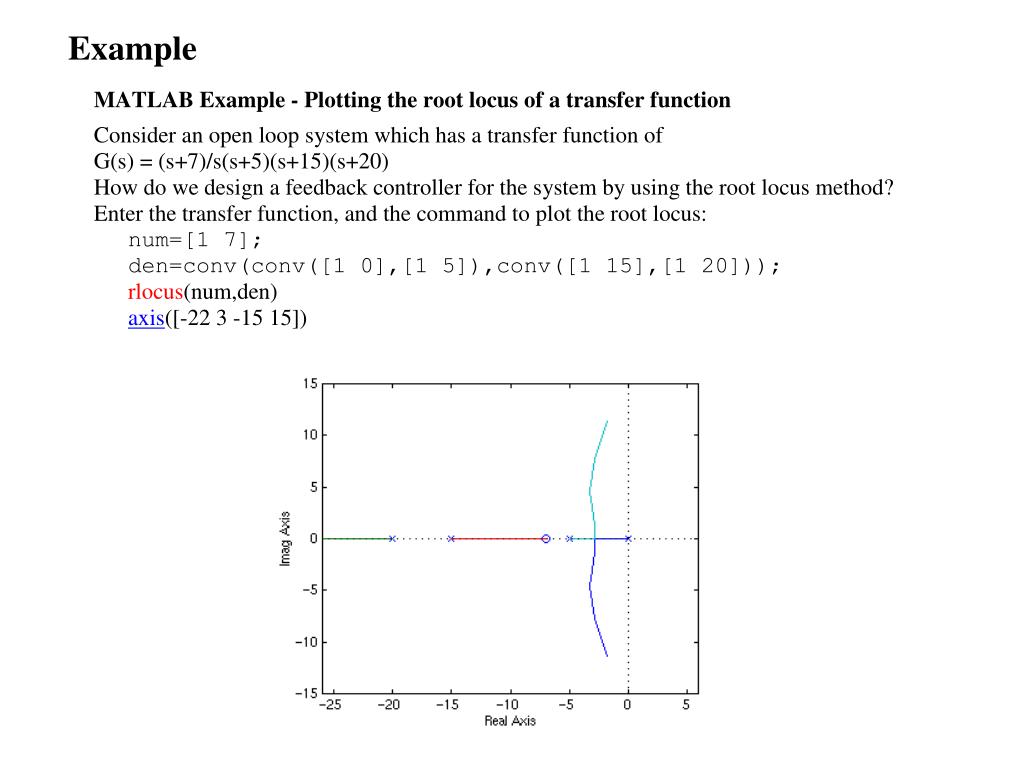 Example

MATLAB Example - Plotting the root locus of a transfer function

Consider an open loop system which has a transfer function of
G(s) = (s+7)/s(s+5)(s+15)(s+20)
How do we design a feedback controller for the system by using the root locus method?
Enter the transfer function, and the command to plot the root locus:
num=[1 7];
den=conv(conv([1 0],[1 5]),conv([1 15],[1 20]));
rlocus(num,den)
axis([-22 3 -15 15])

15
10
5
0
−5
−10
−15
Imag Axis
−25
−20
−15
−10
−5
0
5
Real Axis